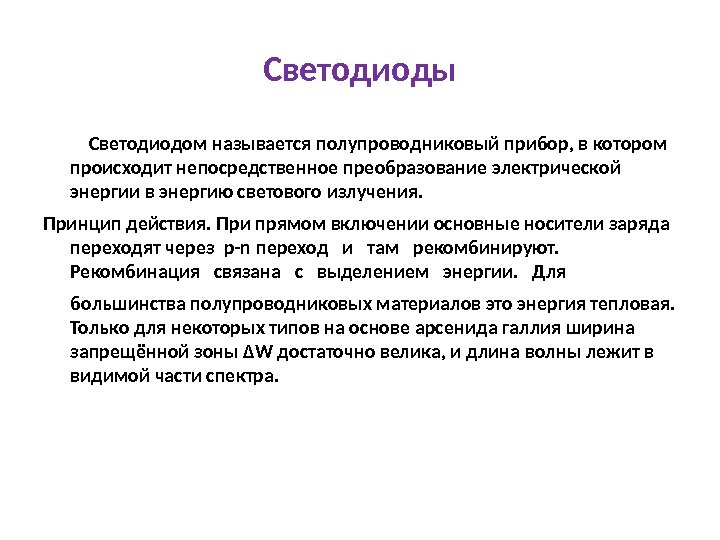 Светодиоды

Светодиодом называется полупроводниковый прибор, в котором происходит непосредственное преобразование электрической энергии в энергию светового излучения.

Принцип действия. При прямом включении основные носители заряда переходят через p-n переход и там рекомбинируют. Рекомбинация связана с выделением энергии. Для

большинства полупроводниковых материалов это энергия тепловая. Только для некоторых типов на основе арсенида галлия ширина запрещённой зоны $\Delta W$ достаточно велика, и длина волны лежит в видимой части спектра.